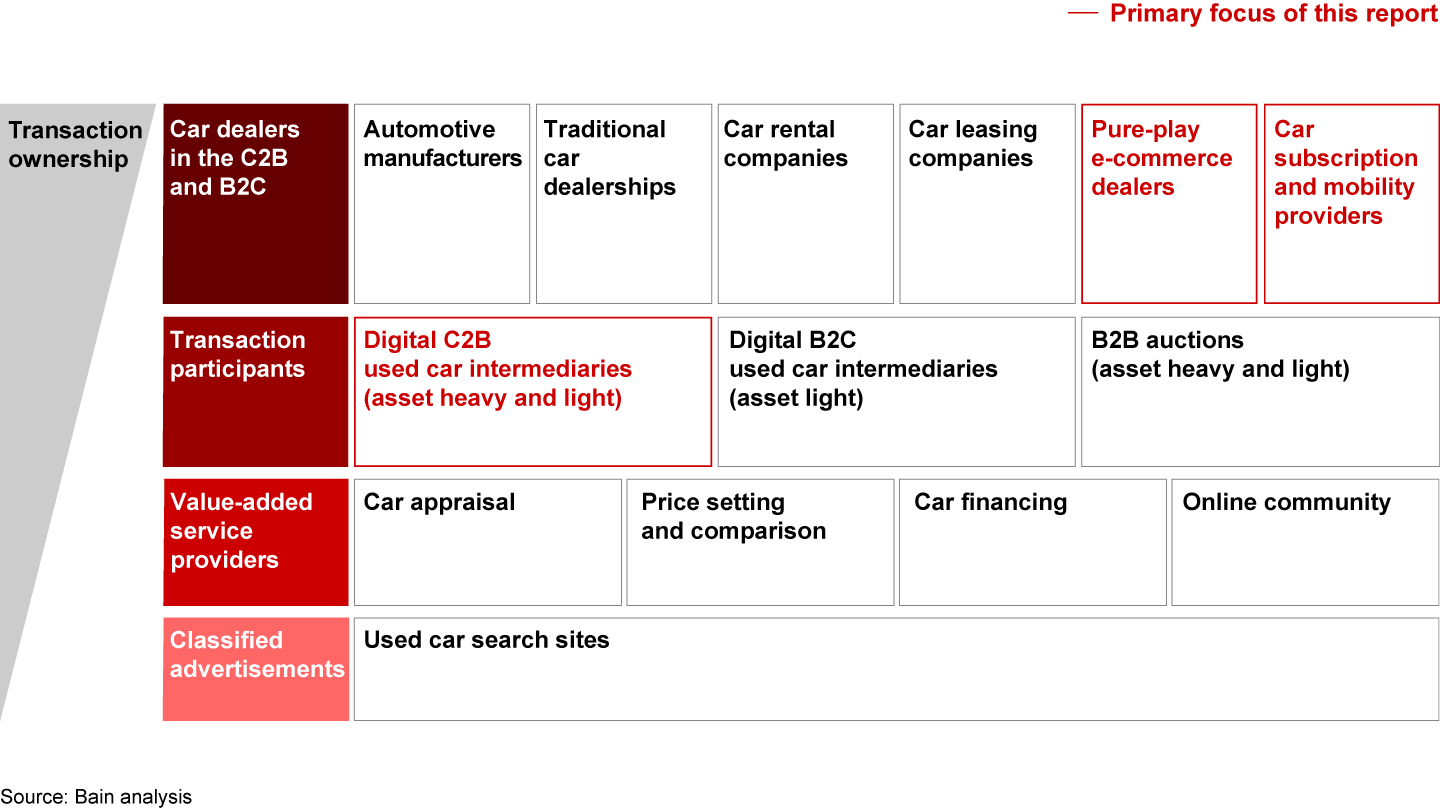 Primary focus of this report

Transaction ownership

Car dealers in the C2B and B2C

Automotive manufacturers

Traditional car dealerships

Car rental companies

Car leasing companies

Pure-play e-commerce dealers

Car subscription and mobility providers

Transaction participants

Digital C2B used car intermediaries (asset heavy and light)

Digital B2C used car intermediaries (asset light)

B2B auctions (asset heavy and light)

Value-added service providers

Car appraisal

Price setting and comparison

Car financing

Online community

Classified advertisements

Used car search sites

Source: Bain analysis